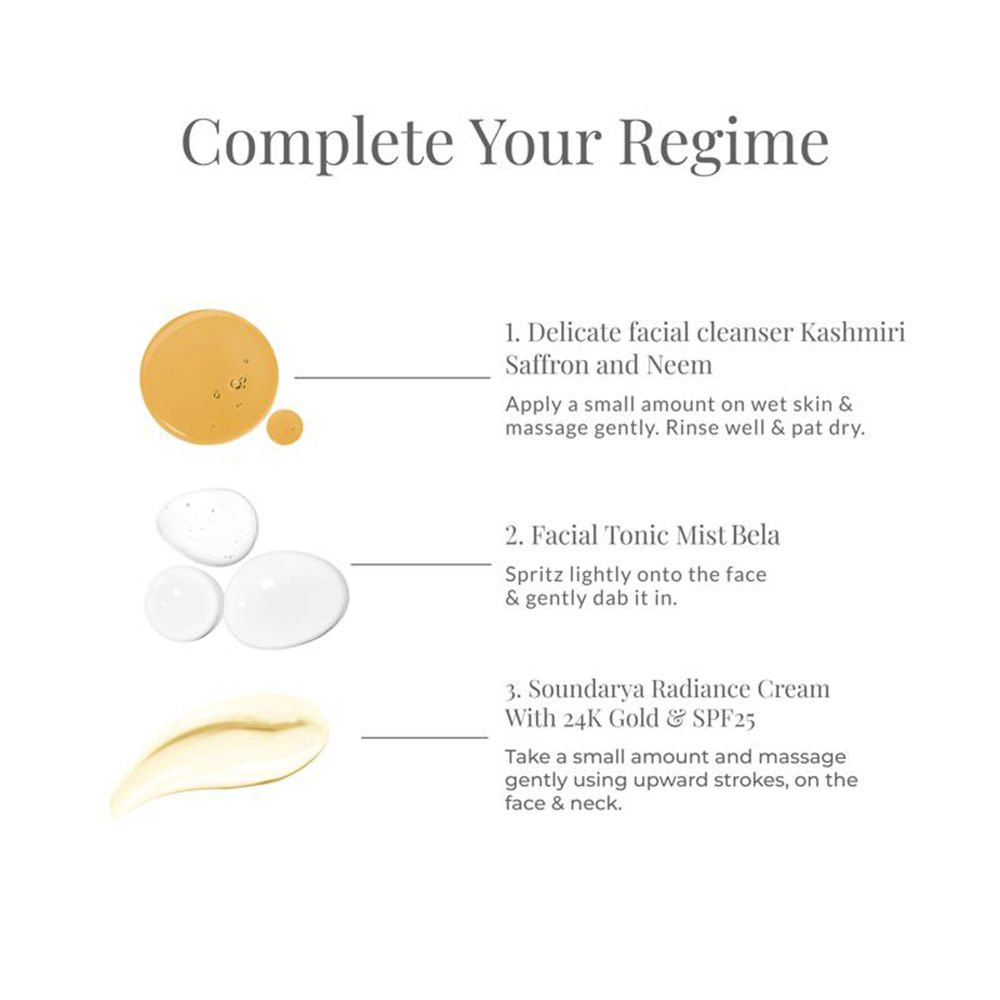 Complete Your Regime

1. Delicate facial cleanser Kashmiri Saffron and Neem

Apply a small amount on wet skin & massage gently. Rinse well & pat dry.

2. Facial Tonic Mist Bela

Spritz lightly onto the face & gently dab it in.

3. Soundarya Radiance Cream With 24K Gold & SPF25

Take a small amount and massage gently using upward strokes, on the face & neck.